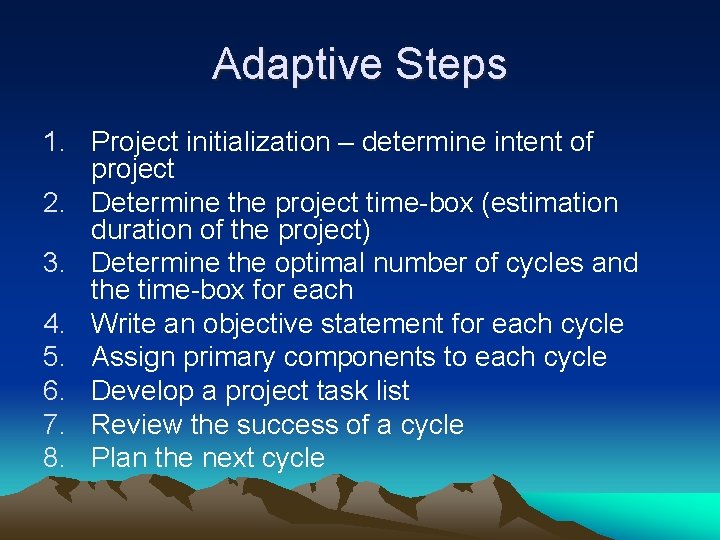 Adaptive Steps

1. Project initialization – determine intent of project
2. Determine the project time-box (estimation duration of the project)
3. Determine the optimal number of cycles and the time-box for each
4. Write an objective statement for each cycle
5. Assign primary components to each cycle
6. Develop a project task list
7. Review the success of a cycle
8. Plan the next cycle